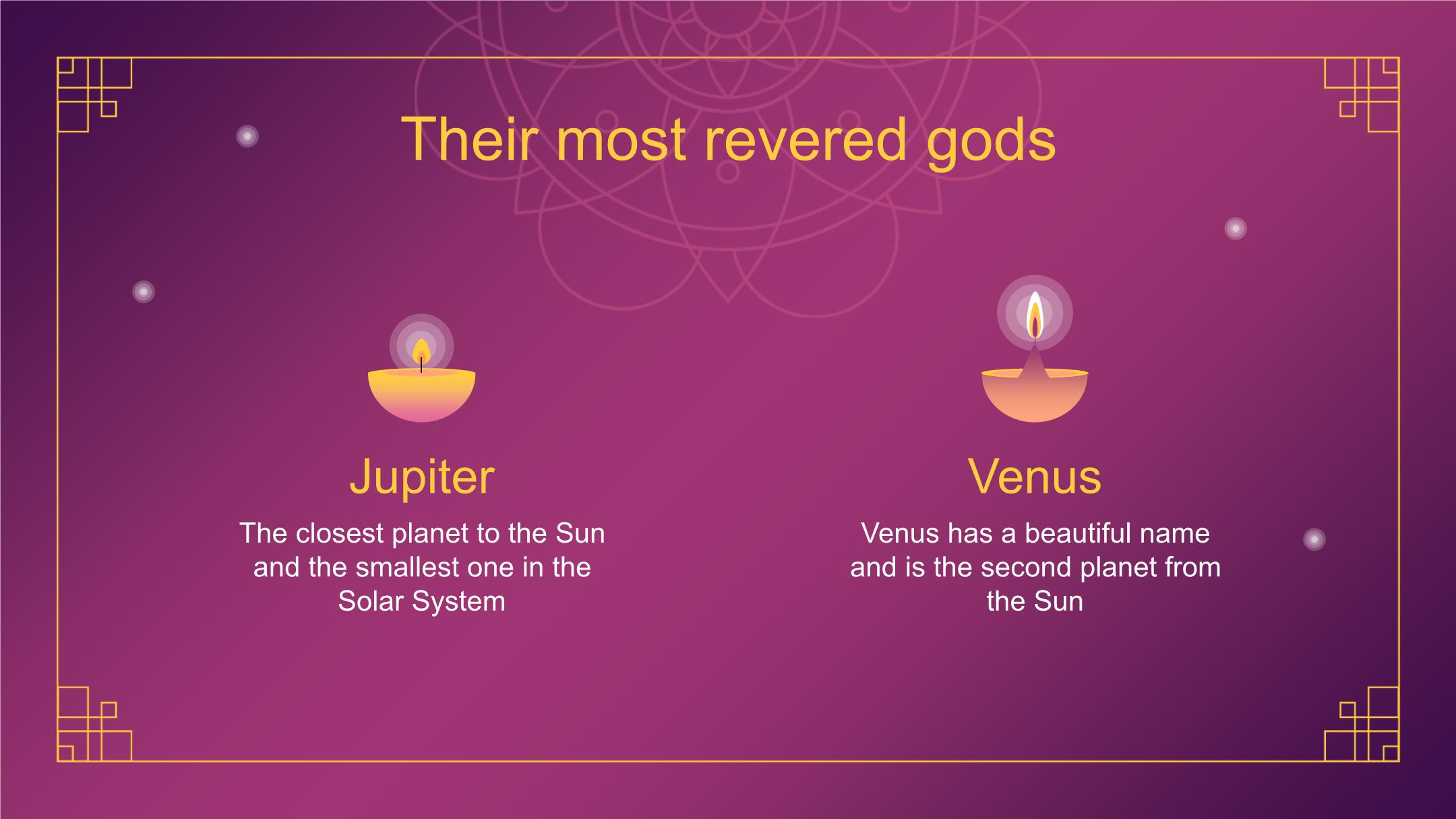 Their most revered gods

Jupiter

The closest planet to the Sun and the smallest one in the Solar System

Venus

Venus has a beautiful name and is the second planet from the Sun